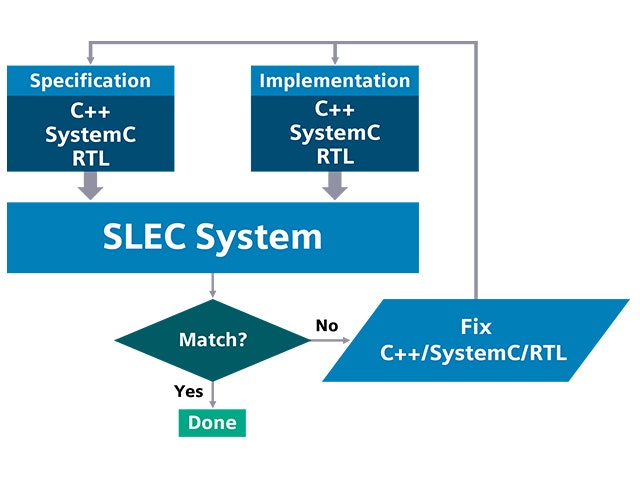 Specification
C++
SystemC
RTL

Implementation
C++
SystemC
RTL

SLEC System

Match?

No

Fix
C++/SystemC/RTL

Yes

Done